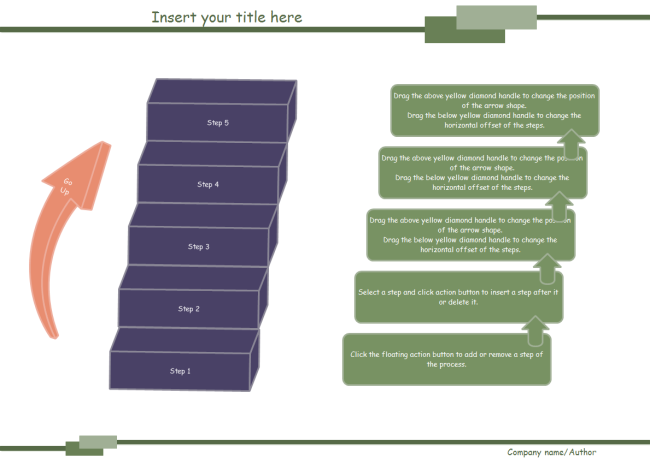 Insert your title here

Go Up

Step 5

Step 4

Step 3

Step 2

Step 1

Drag the above yellow diamond handle to change the position of the arrow shape.
Drag the below yellow diamond handle to change the horizontal offset of the steps.

Drag the above yellow diamond handle to change the position of the arrow shape.
Drag the below yellow diamond handle to change the horizontal offset of the steps.

Drag the above yellow diamond handle to change the position of the arrow shape.
Drag the below yellow diamond handle to change the horizontal offset of the steps.

Select a step and click action button to insert a step after it or delete it.

Click the floating action button to add or remove a step of the process.

Company name/Author